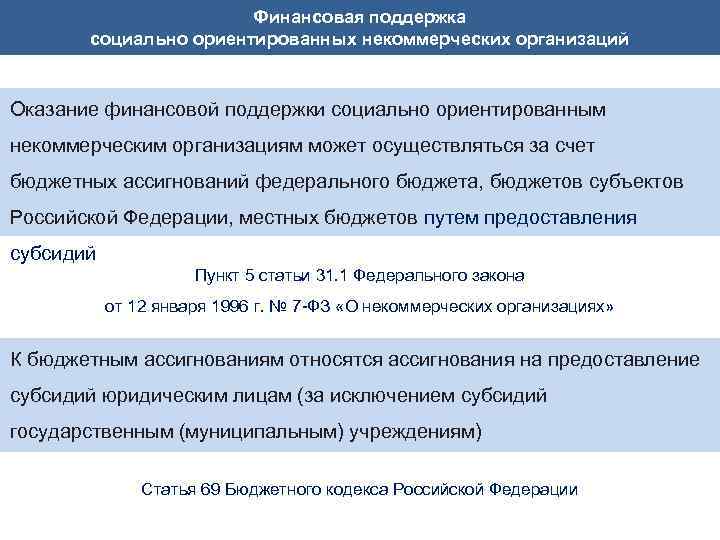 Финансовая поддержка
социально ориентированных некоммерческих организаций

Оказание финансовой поддержки социально ориентированным некоммерческим организациям может осуществляться за счет бюджетных ассигнований федерального бюджета, бюджетов субъектов Российской Федерации, местных бюджетов путем предоставления субсидий

Пункт 5 статьи 31.1 Федерального закона
от 12 января 1996 г. № 7-ФЗ «О некоммерческих организациях»

К бюджетным ассигнованиям относятся ассигнования на предоставление субсидий юридическим лицам (за исключением субсидий государственным (муниципальным) учреждениям)

Статья 69 Бюджетного кодекса Российской Федерации